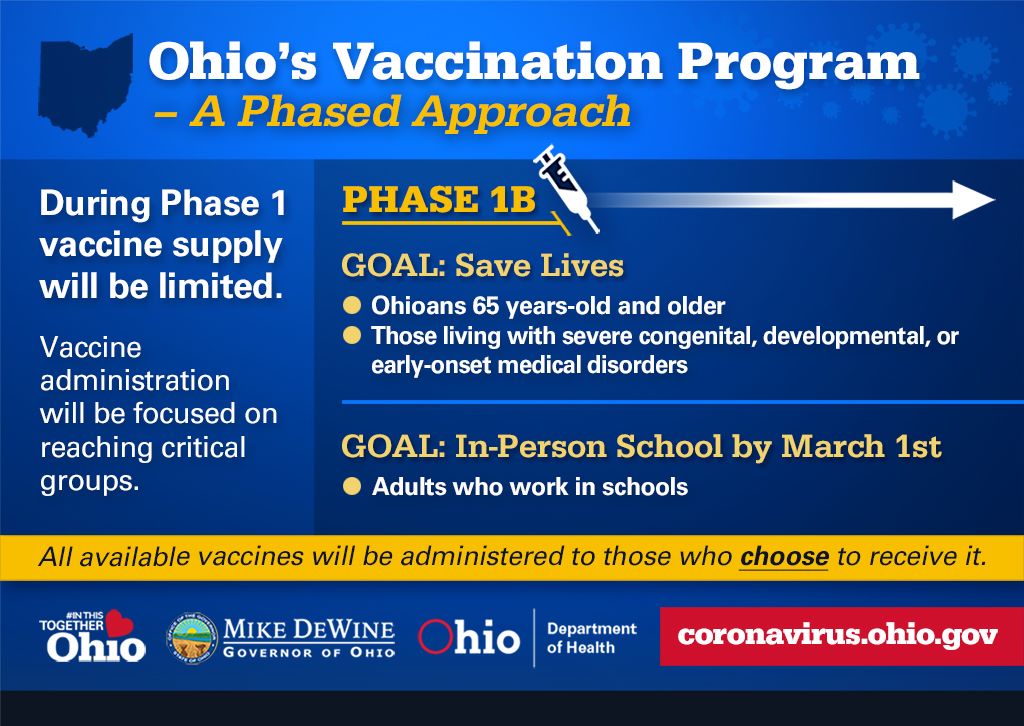 Ohio's Vaccination Program
– A Phased Approach

During Phase 1 vaccine supply will be limited.

Vaccine administration will be focused on reaching critical groups.

PHASE 1B

GOAL: Save Lives

Ohioans 65 years-old and older

Those living with severe congenital, developmental, or early-onset medical disorders

GOAL: In-Person School by March 1st

Adults who work in schools

All available vaccines will be administered to those who choose to receive it.

#IN THIS TOGETHER Ohio

MIKE DEWINE GOVERNOR OF OHIO

Ohio Department of Health

coronavirus.ohio.gov